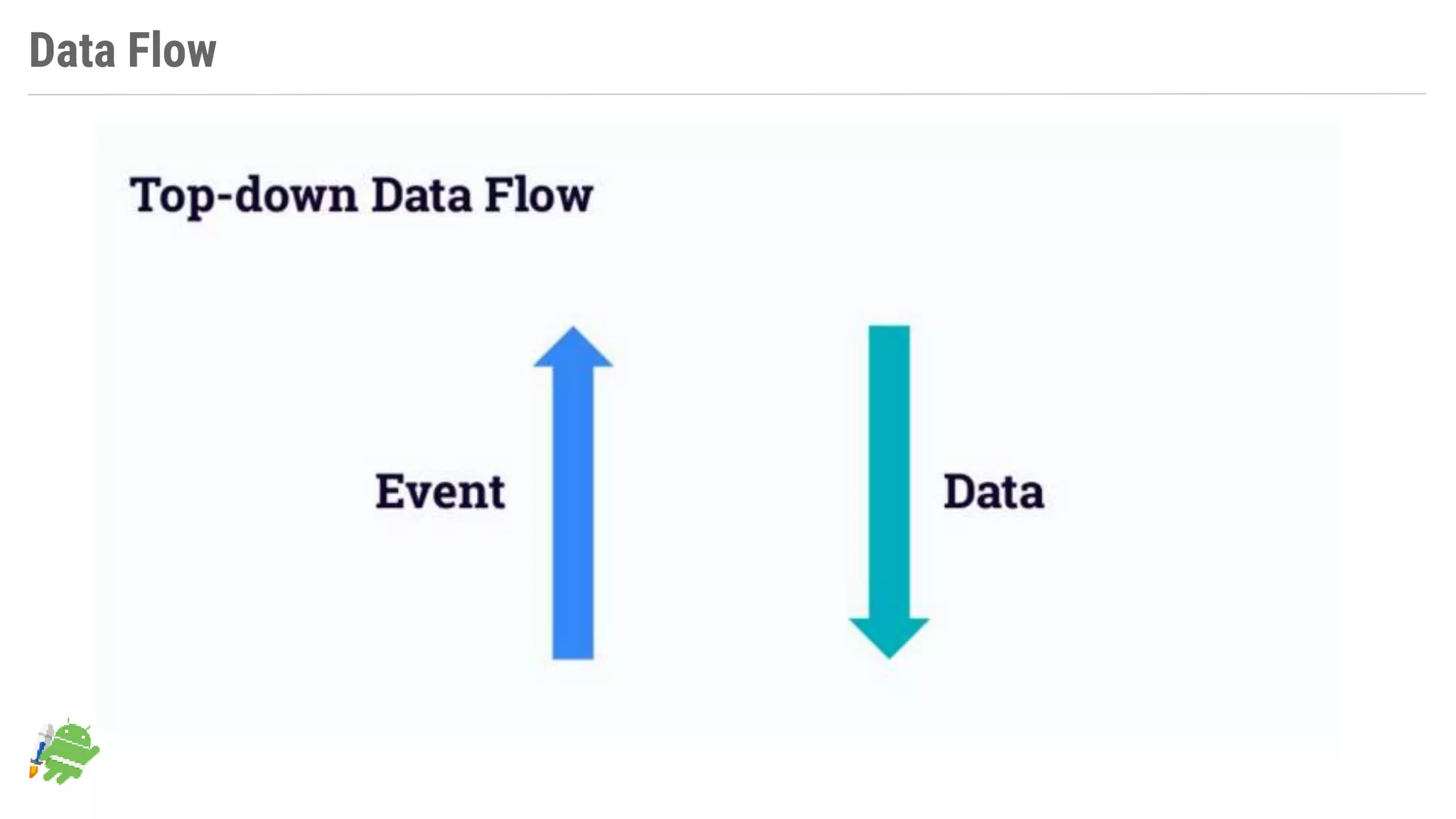 Data Flow

Top-down Data Flow

Event

Data